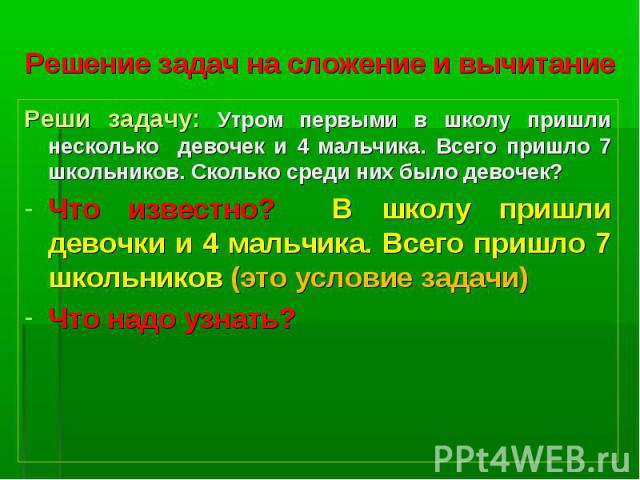 Решение задач на сложение и вычитание

Реши задачу: Утром первыми в школу пришли несколько девочек и 4 мальчика. Всего пришло 7 школьников. Сколько среди них было девочек?

- Что известно? В школу пришли девочки и 4 мальчика. Всего пришло 7 школьников (это условие задачи)

- Что надо узнать?

PPt4WEB.ru